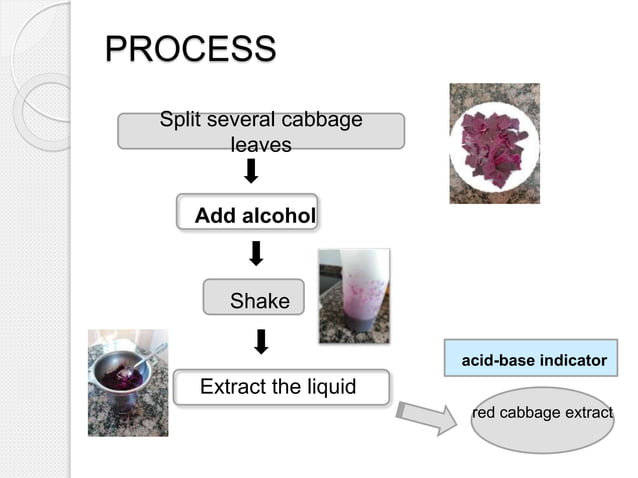 PROCESS

Split several cabbage leaves

Add alcohol

Shake

Extract the liquid

acid-base indicator

red cabbage extract